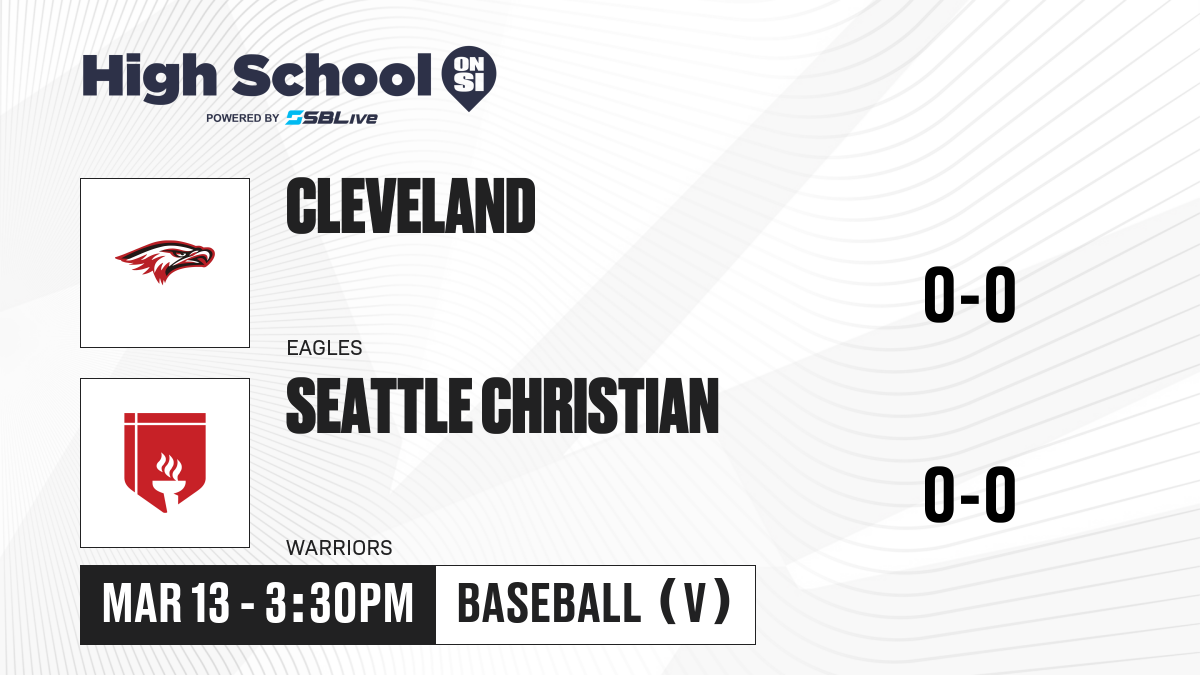 High School ON SI
POWERED BY SBLive

CLEVELAND
EAGLES
0-0

SEATTLE CHRISTIAN
WARRIORS
0-0

MAR 13 - 3:30PM
BASEBALL (V)